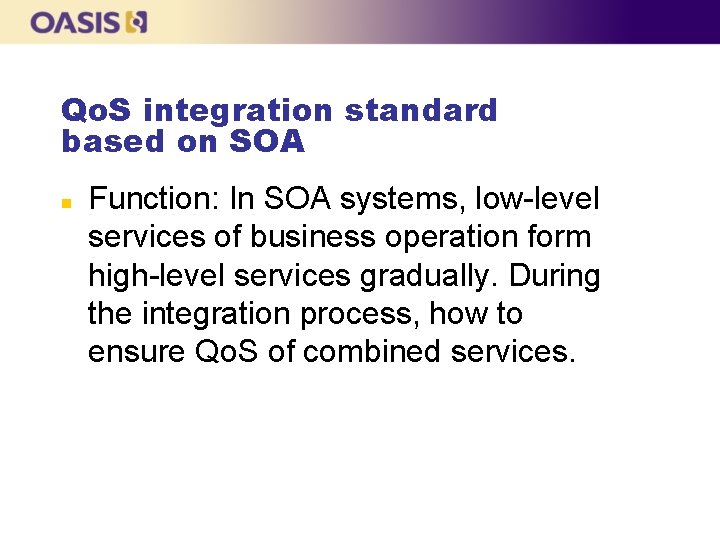 OASIS

QoS integration standard based on SOA

Function: In SOA systems, low-level services of business operation form high-level services gradually. During the integration process, how to ensure QoS of combined services.